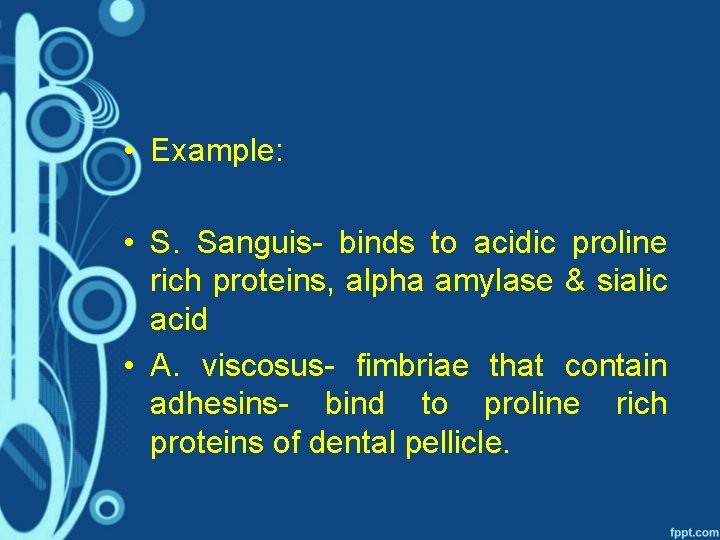 • Example:

• S. Sanguis- binds to acidic proline rich proteins, alpha amylase & sialic acid

• A. viscosus- fimbriae that contain adhesins- bind to proline rich proteins of dental pellicle.

fppt.com